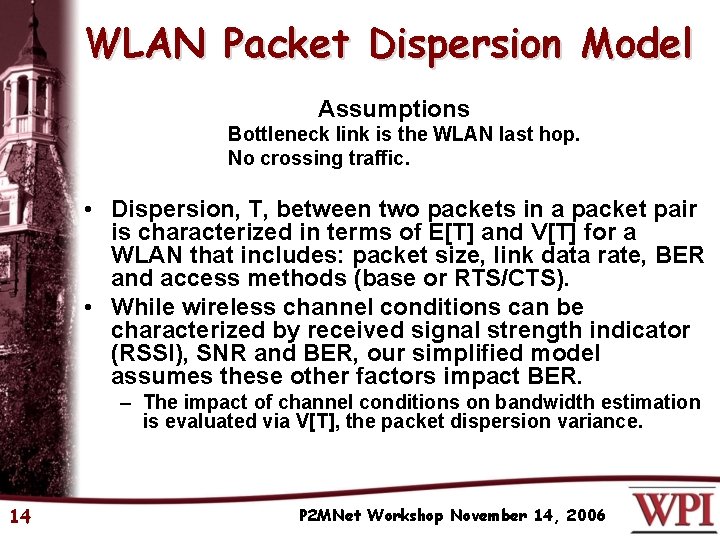 WLAN Packet Dispersion Model

Assumptions
Bottleneck link is the WLAN last hop.
No crossing traffic.

• Dispersion, T, between two packets in a packet pair is characterized in terms of E[T] and V[T] for a WLAN that includes: packet size, link data rate, BER and access methods (base or RTS/CTS).
• While wireless channel conditions can be characterized by received signal strength indicator (RSSI), SNR and BER, our simplified model assumes these other factors impact BER.
– The impact of channel conditions on bandwidth estimation is evaluated via V[T], the packet dispersion variance.

14
P2MNet Workshop November 14, 2006
WPI